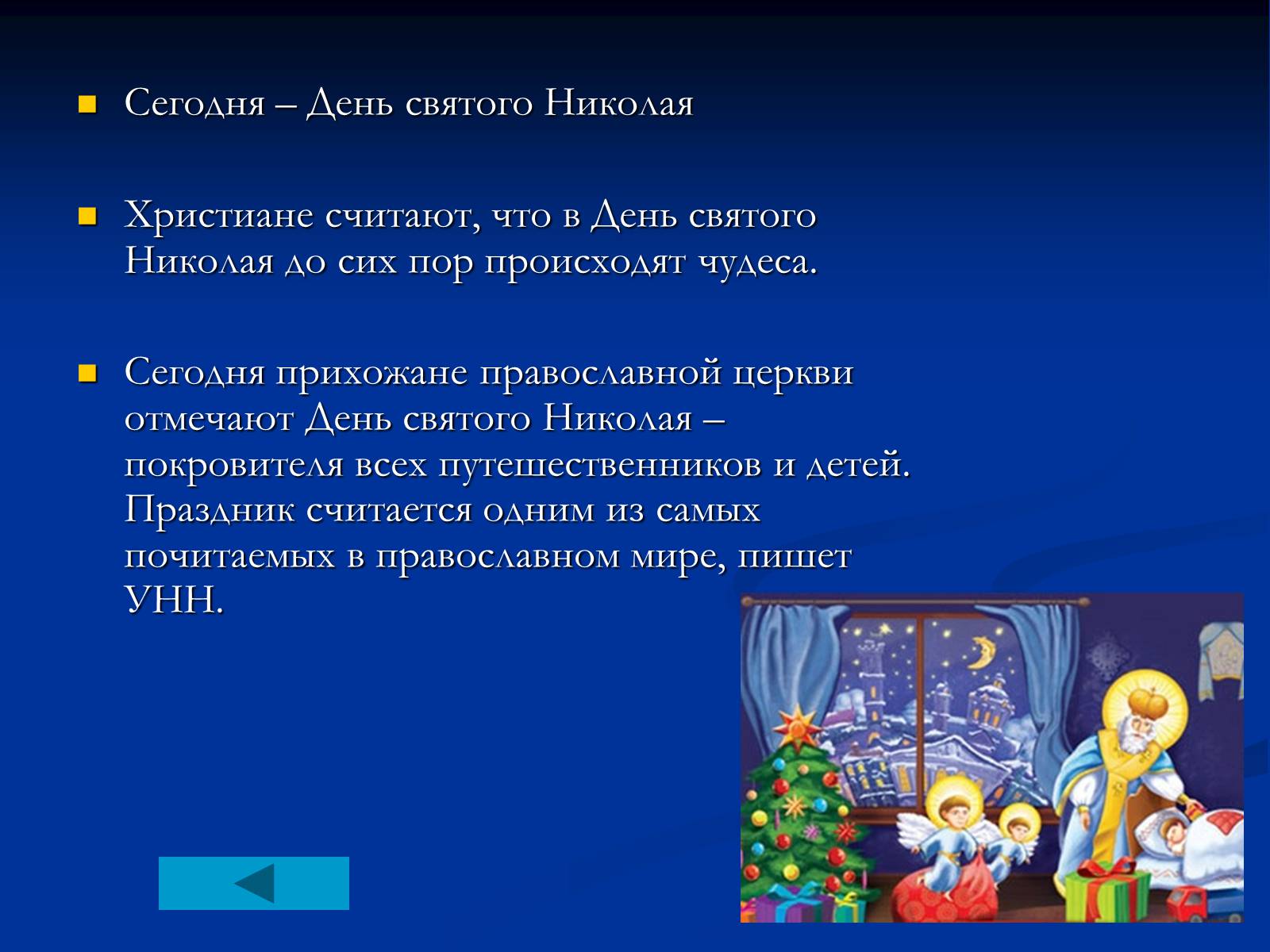 Сегодня – День святого Николая

Христиане считают, что в День святого Николая до сих пор происходят чудеса.

Сегодня прихожане православной церкви отмечают День святого Николая – покровителя всех путешественников и детей. Праздник считается одним из самых почитаемых в православном мире, пишет УНН.